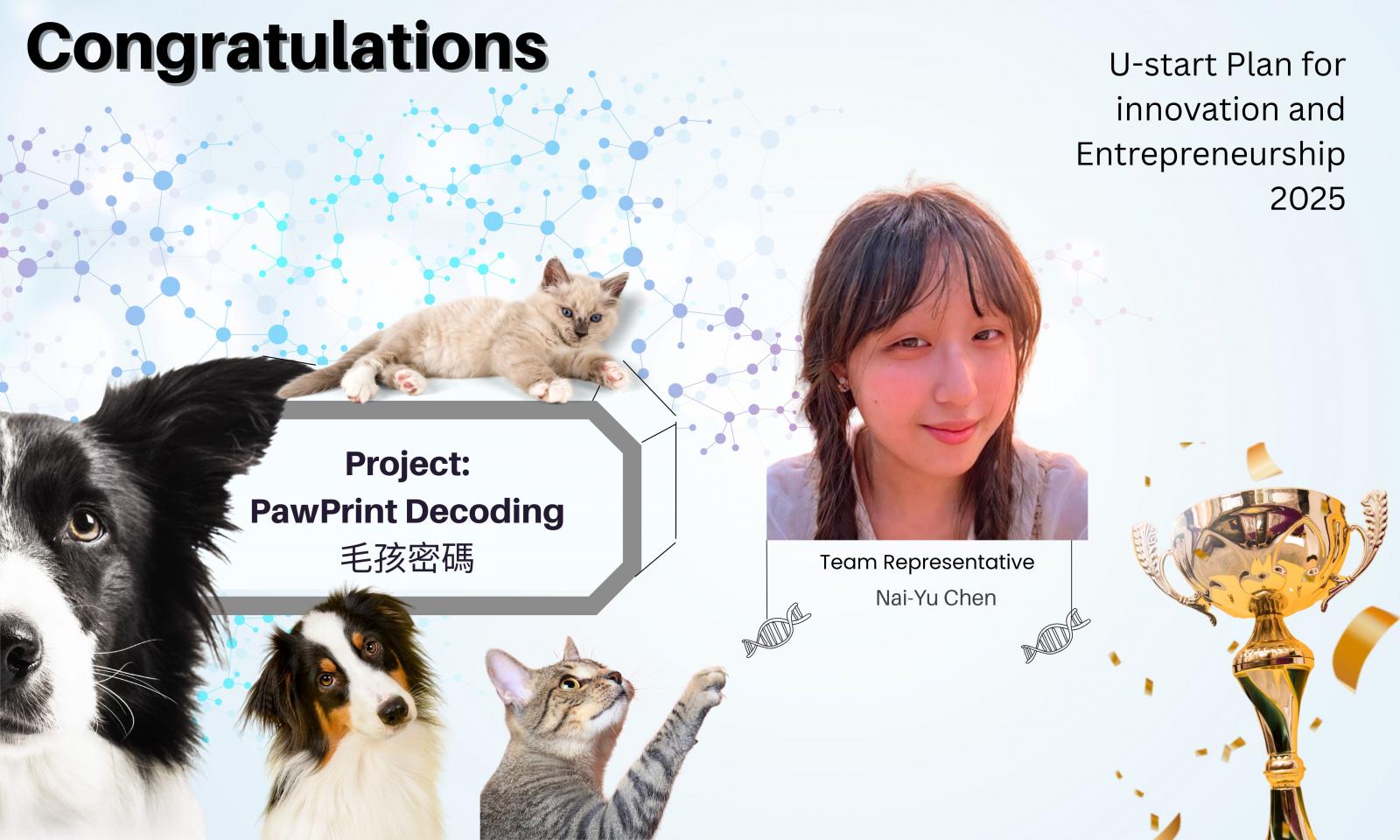 Congratulations

U-start Plan for innovation and Entrepreneurship 2025

Project:
PawPrint Decoding
毛孩密碼

Team Representative
Nai-Yu Chen